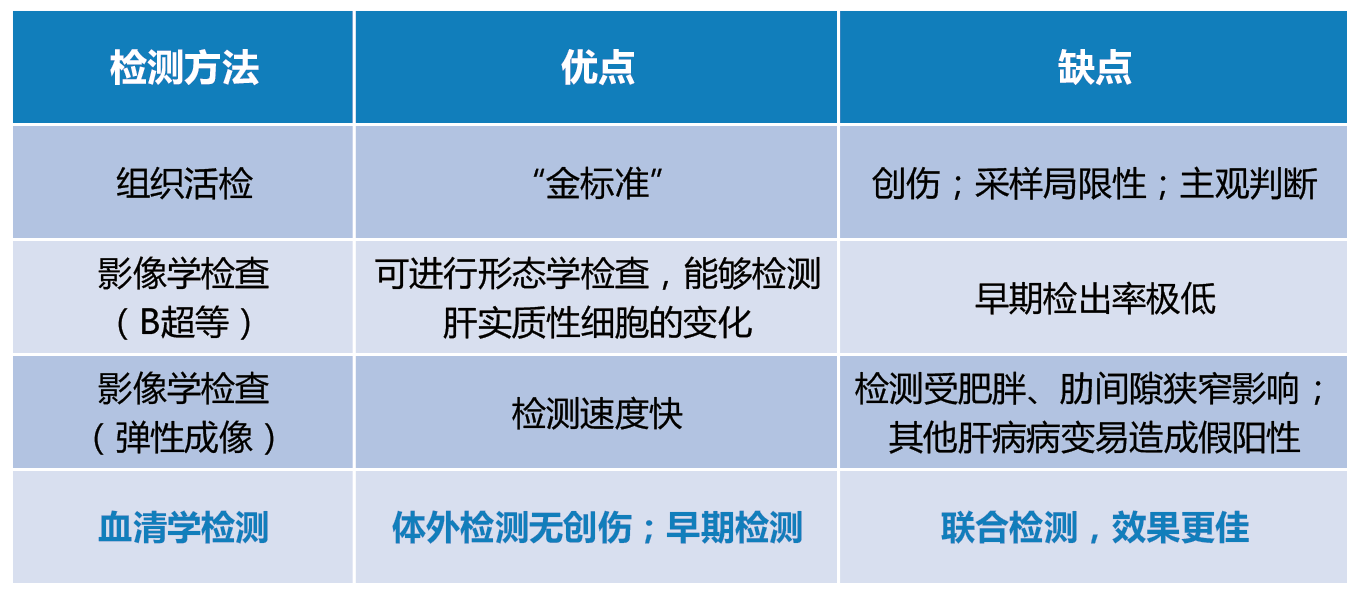 | 检测方法 | 优点 | 缺点 |
|---|---|---|
| 组织活检 | “金标准” | 创伤；采样局限性；主观判断 |
| 影像学检查（B超等） | 可进行形态学检查，能够检测肝实质性细胞的变化 | 早期检出率极低 |
| 影像学检查（弹性成像） | 检测速度快 | 检测受肥胖、肋间隙狭窄影响；其他肝病病变易造成假阳性 |
| 血清学检测 | 体外检测无创伤；早期检测 | 联合检测，效果更佳 |